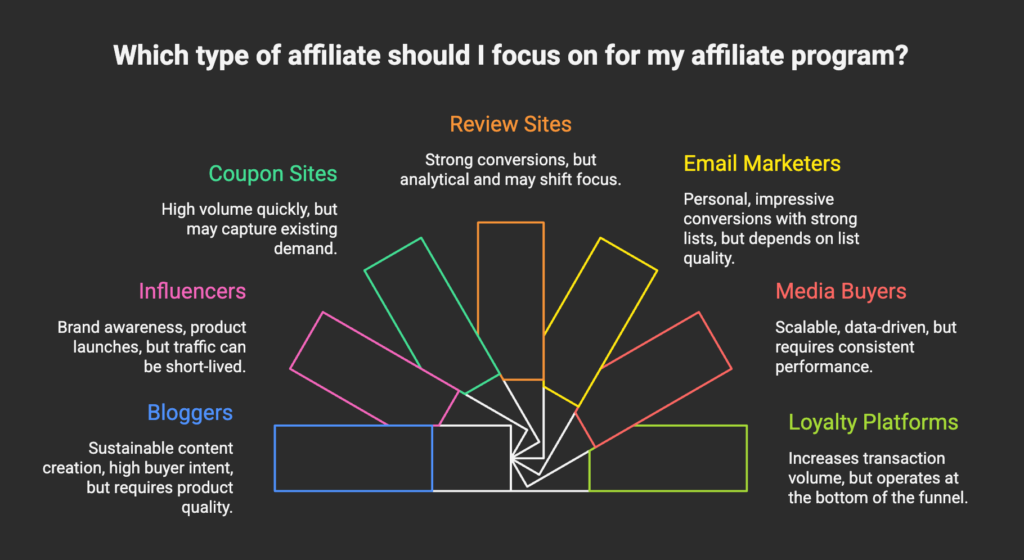 Which type of affiliate should I focus on for my affiliate program?

Review Sites
Strong conversions, but analytical and may shift focus.

Coupon Sites
High volume quickly, but may capture existing demand.

Email Marketers
Personal, impressive conversions with strong lists, but depends on list quality.

Influencers
Brand awareness, product launches, but traffic can be short-lived.

Media Buyers
Scalable, data-driven, but requires consistent performance.

Bloggers
Sustainable content creation, high buyer intent, but requires product quality.

Loyalty Platforms
Increases transaction volume, but operates at the bottom of the funnel.